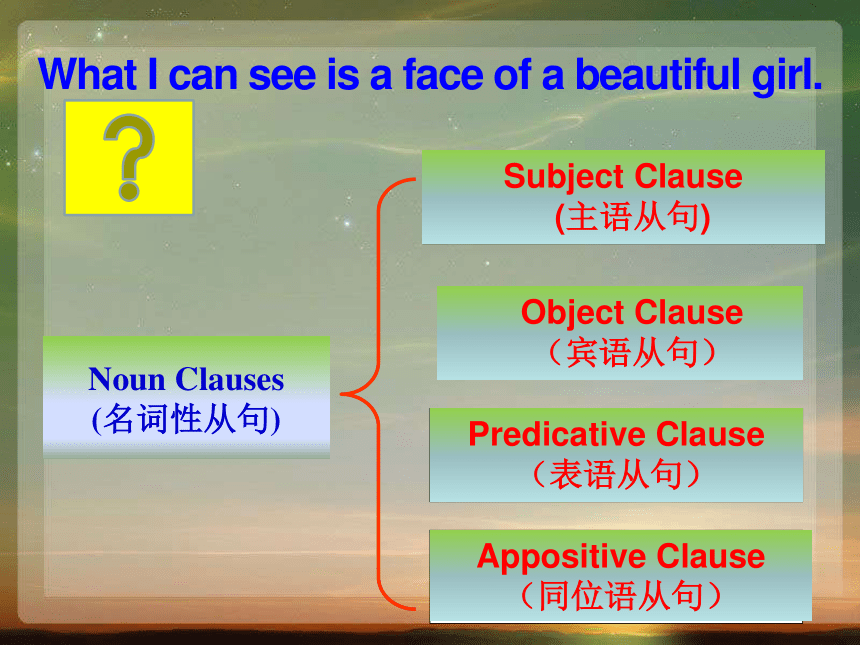 What I can see is a face of a beautiful girl.

?

Noun Clauses
(名词性从句)

Subject Clause
(主语从句)

Object Clause
（宾语从句）

Predicative Clause
（表语从句）

Appositive Clause
（同位语从句）